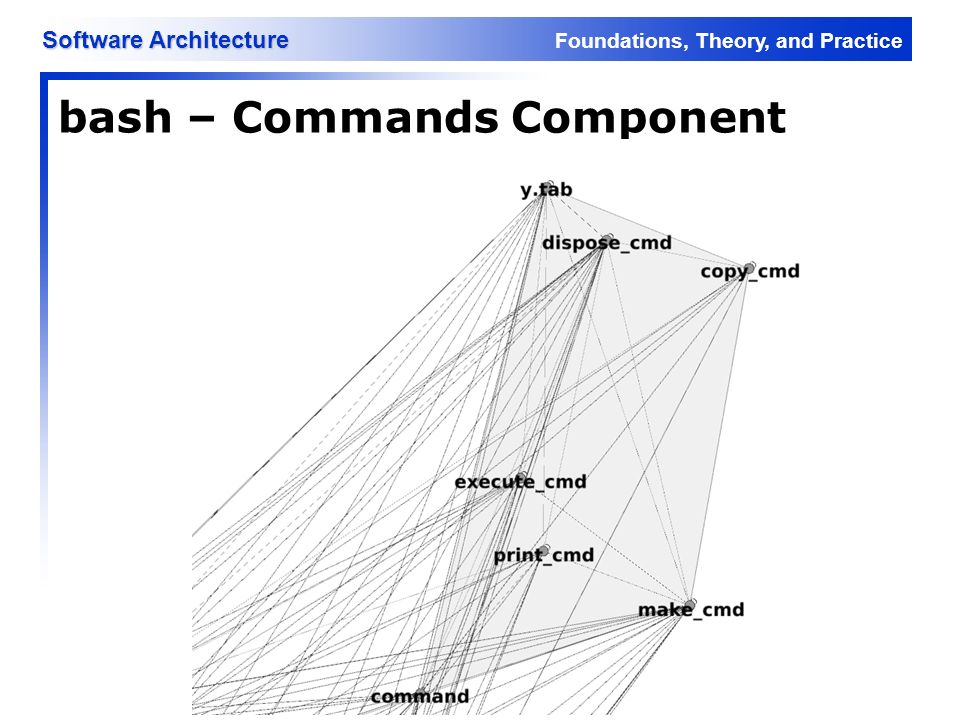 Software Architecture

Foundations, Theory, and Practice

bash – Commands Component

y.tab
dispose_cmd
copy_cmd
execute_cmd
print_cmd
make_cmd
command